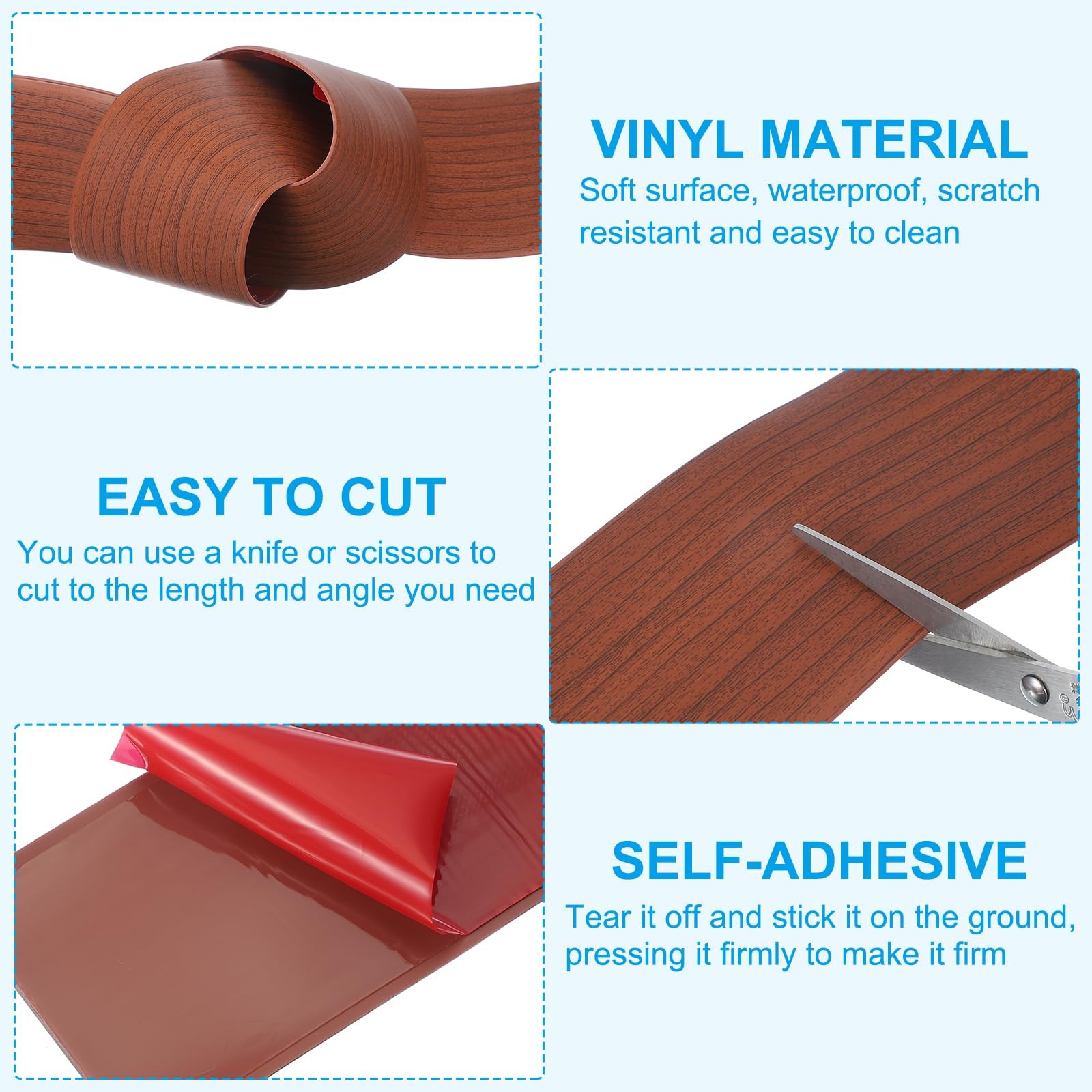 VINYL MATERIAL
Soft surface, waterproof, scratch resistant and easy to clean

EASY TO CUT
You can use a knife or scissors to cut to the length and angle you need

SELF-ADHESIVE
Tear it off and stick it on the ground, pressing it firmly to make it firm